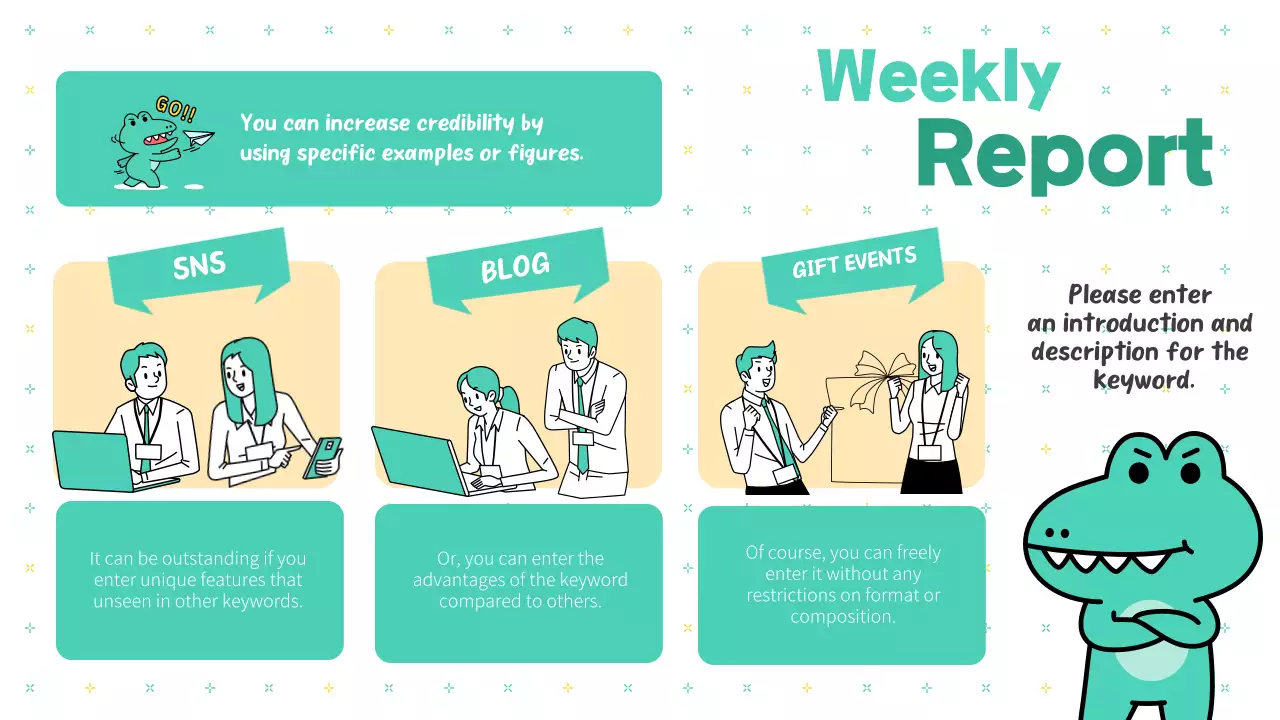 GO!!

You can increase credibility by using specific examples or figures.

Weekly
Report

SNS

BLOG

GIFT EVENTS

Please enter an introduction and description for the keyword.

It can be outstanding if you enter unique features that unseen in other keywords.

Or, you can enter the advantages of the keyword compared to others.

Of course, you can freely enter it without any restrictions on format or composition.